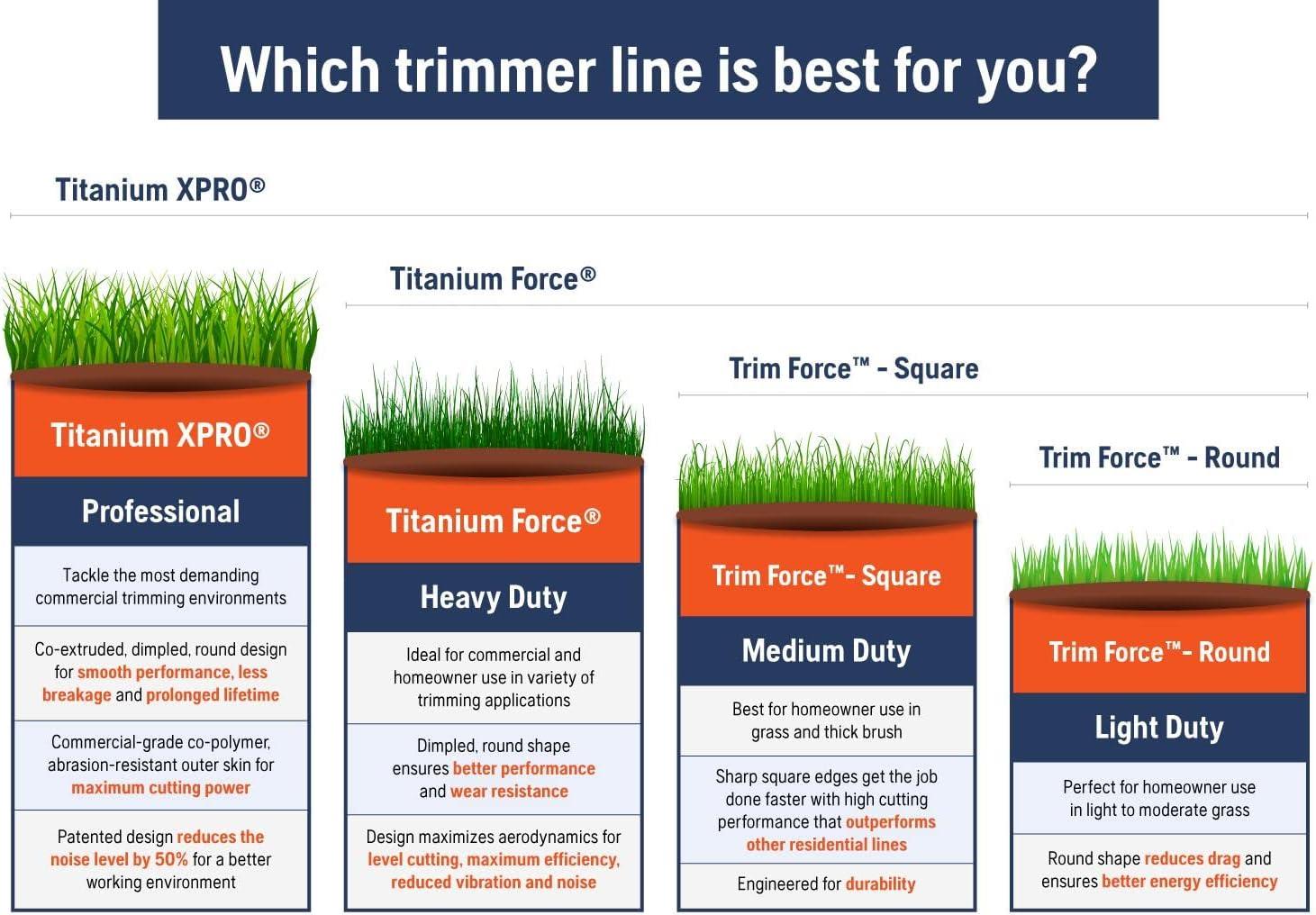 Which trimmer line is best for you?

Titanium XPRO®

Titanium Force®

Trim Force™ - Square

Trim Force™ - Round

Titanium XPRO®

Professional

Tackle the most demanding commercial trimming environments

Co-extruded, dimpled, round design for smooth performance, less breakage and prolonged lifetime

Commercial-grade co-polymer, abrasion-resistant outer skin for maximum cutting power

Patented design reduces the noise level by 50% for a better working environment

Titanium Force®

Heavy Duty

Ideal for commercial and homeowner use in variety of trimming applications

Dimpled, round shape ensures better performance and wear resistance

Design maximizes aerodynamics for level cutting, maximum efficiency, reduced vibration and noise

Trim Force™- Square

Medium Duty

Best for homeowner use in grass and thick brush

Sharp square edges get the job done faster with high cutting performance that outperforms other residential lines

Engineered for durability

Trim Force™- Round

Light Duty

Perfect for homeowner use in light to moderate grass

Round shape reduces drag and ensures better energy efficiency